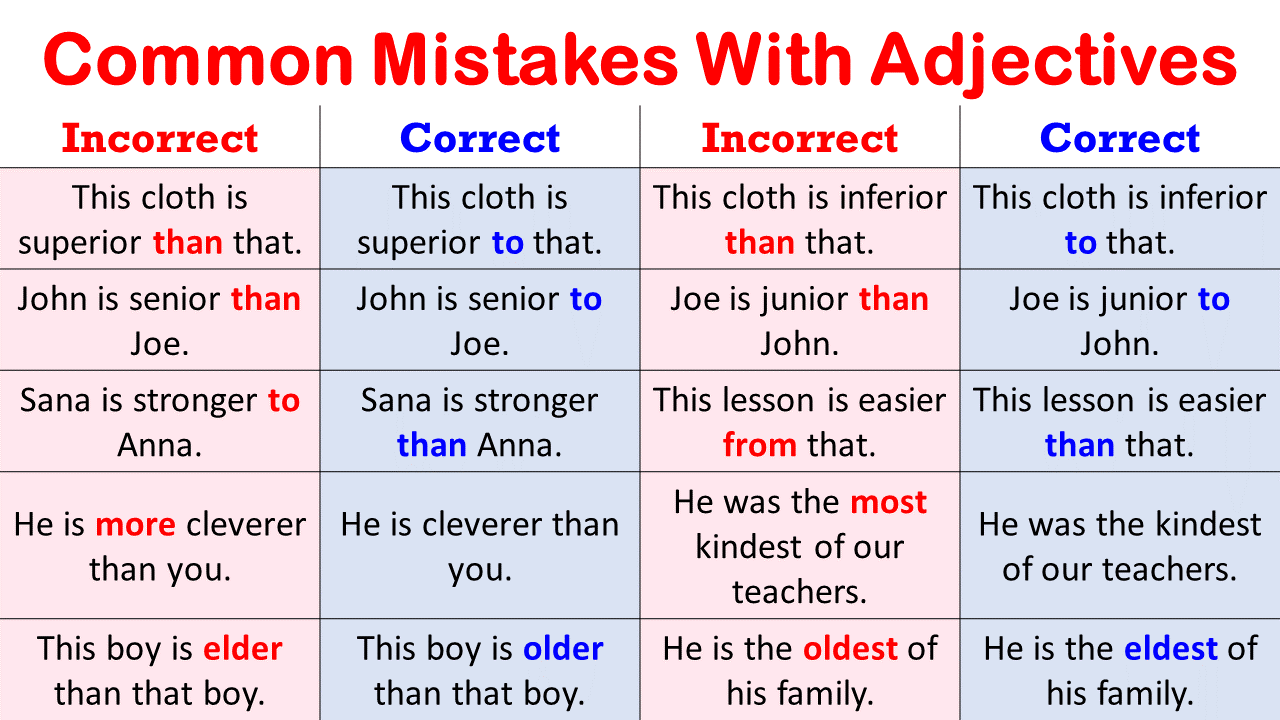 Common Mistakes With Adjectives

| Incorrect | Correct | Incorrect | Correct |
|---|---|---|---|
| This cloth is superior than that. | This cloth is superior to that. | This cloth is inferior than that. | This cloth is inferior to that. |
| John is senior than Joe. | John is senior to Joe. | Joe is junior than John. | Joe is junior to John. |
| Sana is stronger to Anna. | Sana is stronger than Anna. | This lesson is easier from that. | This lesson is easier than that. |
| He is more cleverer than you. | He is cleverer than you. | He was the most kindest of our teachers. | He was the kindest of our teachers. |
| This boy is elder than that boy. | This boy is older than that boy. | He is the oldest of his family. | He is the eldest of his family. |